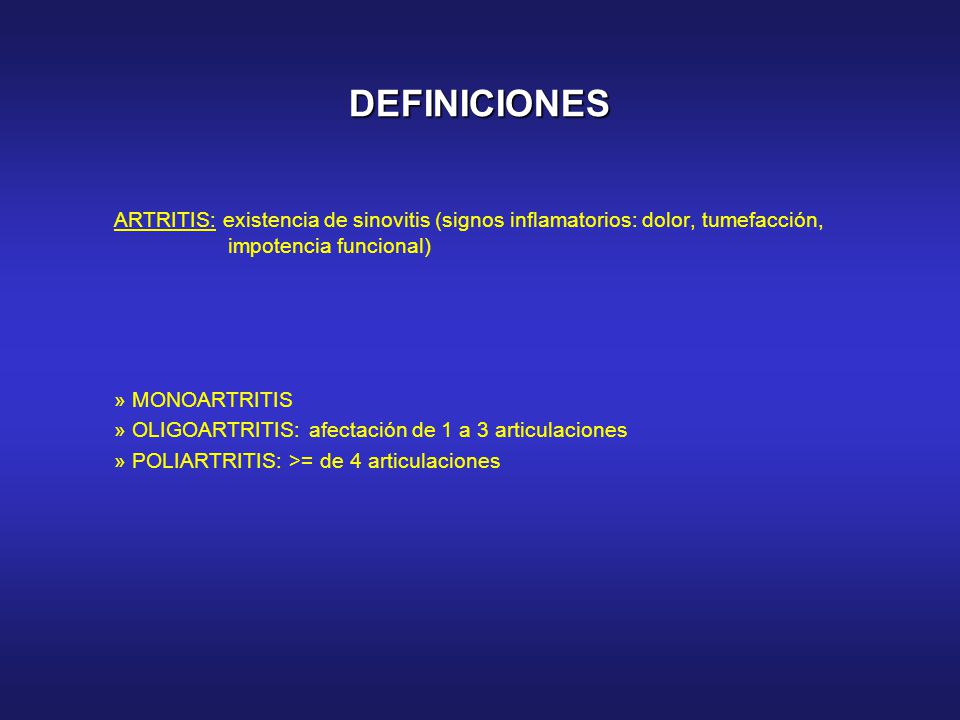 DEFINICIONES

ARTRITIS: existencia de sinovitis (signos inflamatorios: dolor, tumefacción, impotencia funcional)

» MONOARTRITIS
» OLIGOARTRITIS: afectación de 1 a 3 articulaciones
» POLIARTRITIS: >= de 4 articulaciones